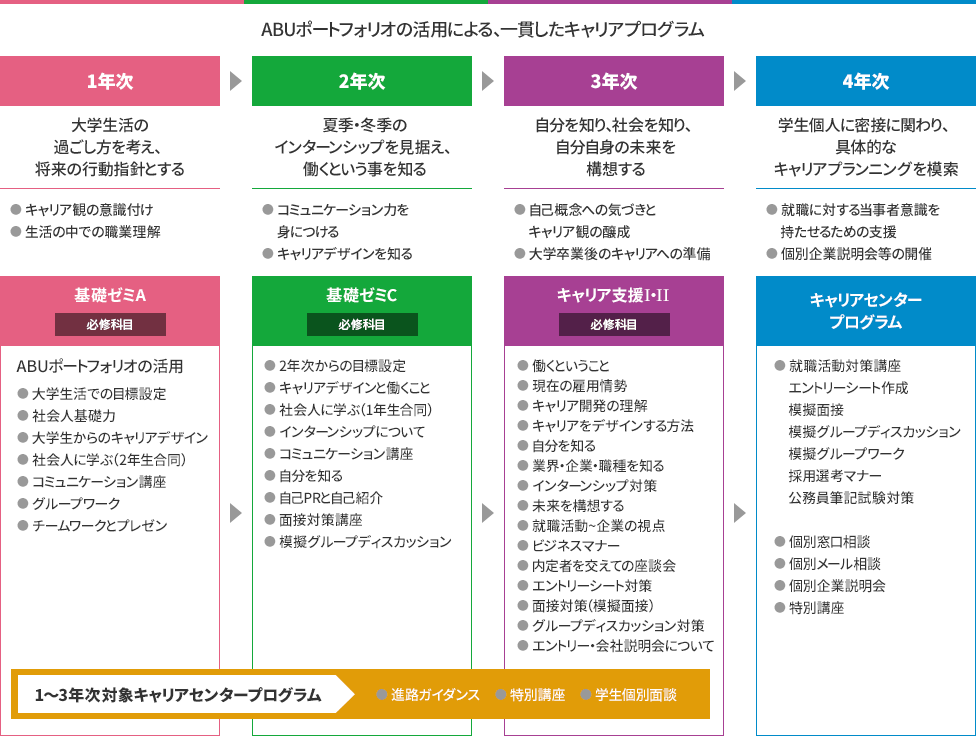 ABUポートフォリオの活用による、一貫したキャリアプログラム

1年次

大学生活の過ごし方を考え、将来の行動指針とする

● キャリア観の意識付け
● 生活の中での職業理解

基礎ゼミA
必修科目

ABUポートフォリオの活用
● 大学生活での目標設定
● 社会人基礎力
● 大学生からのキャリアデザイン
● 社会人に学ぶ(2年生合同)
● コミュニケーション講座
● グループワーク
● チームワークとプレゼン

2年次

夏季・冬季のインターンシップを見据え、働くという事を知る

● コミュニケーション力を身につける
● キャリアデザインを知る

基礎ゼミC
必修科目

● 2年次からの目標設定
● キャリアデザインと働くこと
● 社会人に学ぶ(1年生合同)
● インターンシップについて
● コミュニケーション講座
● 自分を知る
● 自己PRと自己紹介
● 面接対策講座
● 模擬グループディスカッション

3年次

自分を知り、社会を知り、自分自身の未来を構想する

● 自己概念への気づきとキャリア観の醸成
● 大学卒業後のキャリアへの準備

キャリア支援I・II
必修科目

● 働くということ
● 現在の雇用情勢
● キャリア開発の理解
● キャリアをデザインする方法
● 自分を知る
● 業界・企業・職種を知る
● インターンシップ対策
● 未来を構想する
● 就職活動~企業の視点
● ビジネスマナー
● 内定者を交えての座談会
● エントリーシート対策
● 面接対策(模擬面接)
● グループディスカッション対策
● エントリー・会社説明会について

4年次

学生個人に密接に関わり、具体的なキャリアプランニングを模索

● 就職に対する当事者意識を持たせるための支援
● 個別企業説明会等の開催

キャリアセンタープログラム

● 就職活動対策講座
エントリーシート作成
模擬面接
模擬グループディスカッション
模擬グループワーク
採用選考マナー
公務員筆記試験対策

● 個別窓口相談
● 個別メール相談
● 個別企業説明会
● 特別講座

1~3年次対象キャリアセンタープログラム
● 進路ガイダンス ● 特別講座 ● 学生個別面談